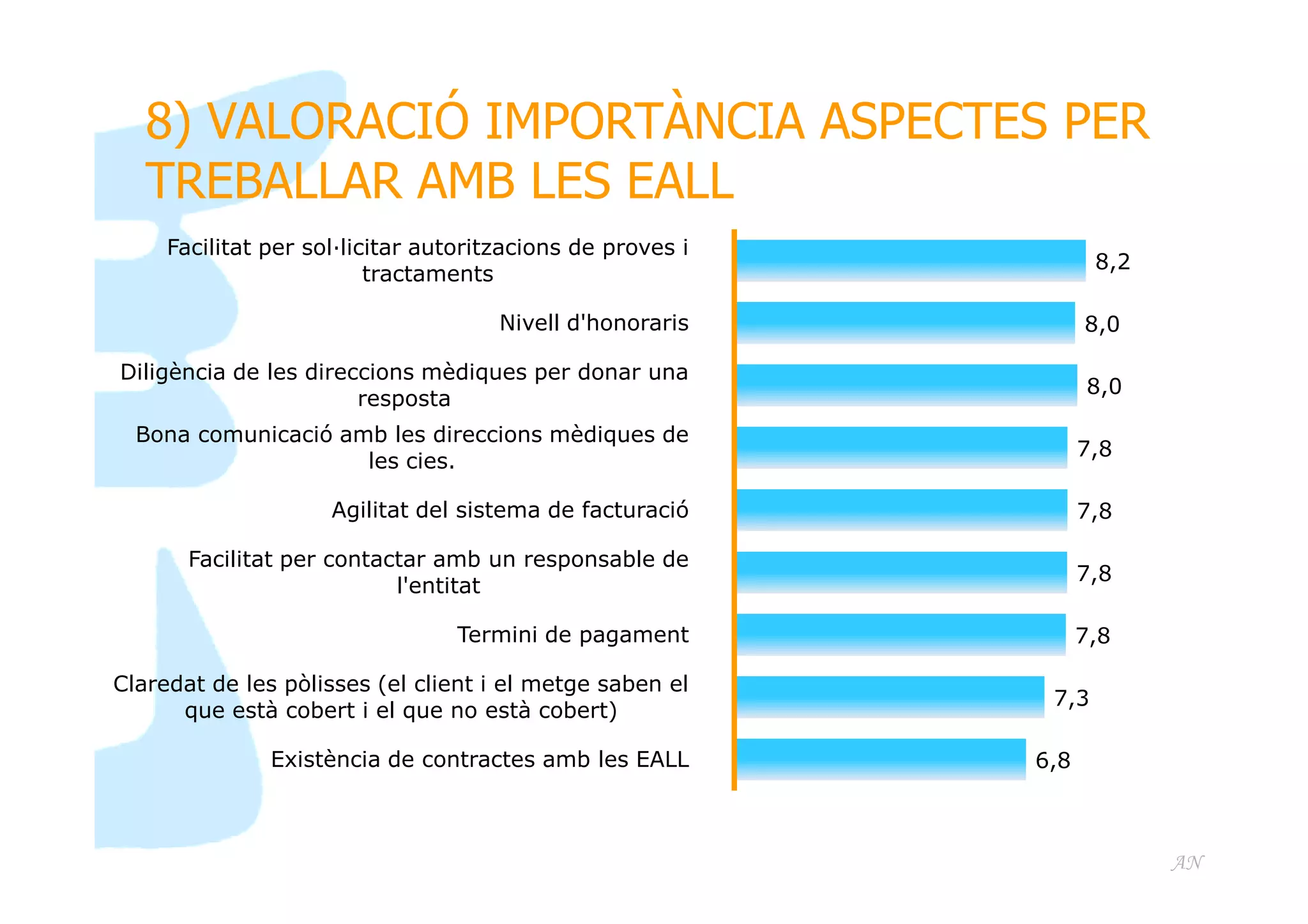 8) VALORACIÓ IMPORTÀNCIA ASPECTES PER TREBALLAR AMB LES EALL

Facilitat per sol·licitar autoritzacions de proves i tractaments 8,2

Nivell d'honoraris 8,0

Diligència de les direccions mèdiques per donar una resposta 8,0

Bona comunicació amb les direccions mèdiques de les cies. 7,8

Agilitat del sistema de facturació 7,8

Facilitat per contactar amb un responsable de l'entitat 7,8

Termini de pagament 7,8

Claredat de les pòlisses (el client i el metge saben el que està cobert i el que no està cobert) 7,3

Existència de contractes amb les EALL 6,8

AN